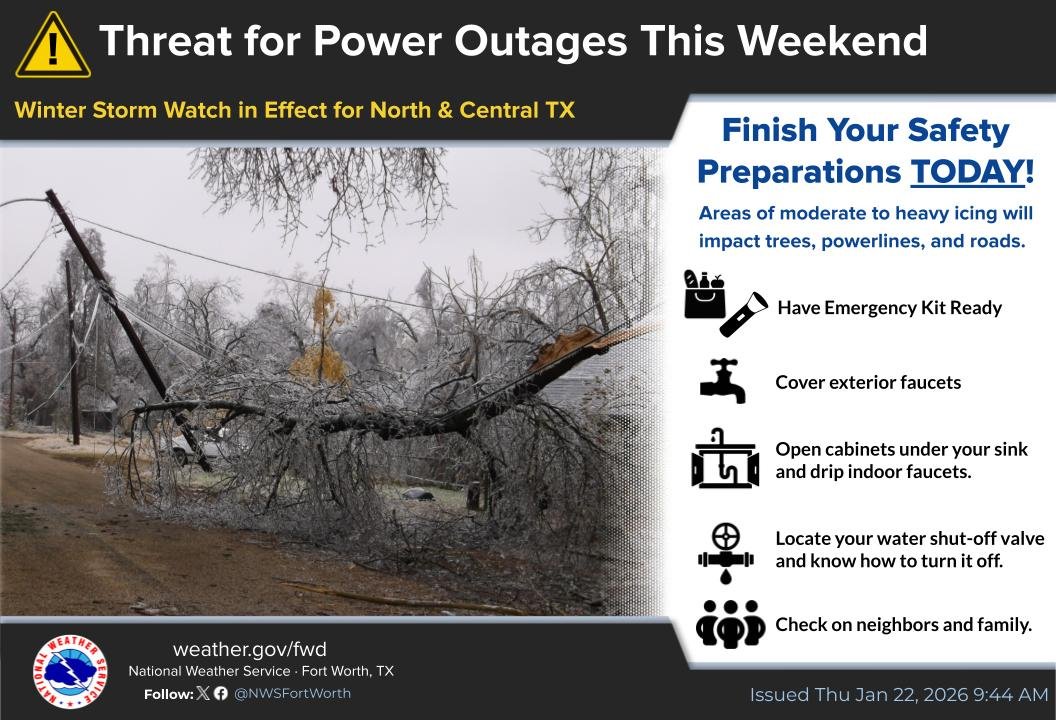 Threat for Power Outages This Weekend

Winter Storm Watch in Effect for North & Central TX

Finish Your Safety Preparations TODAY!

Areas of moderate to heavy icing will impact trees, powerlines, and roads.

Have Emergency Kit Ready

Cover exterior faucets

Open cabinets under your sink and drip indoor faucets.

Locate your water shut-off valve and know how to turn it off.

Check on neighbors and family.

NATIONAL WEATHER SERVICE

weather.gov/fwd

National Weather Service · Fort Worth, TX

Follow: @NWSFortWorth

Issued Thu Jan 22, 2026 9:44 AM